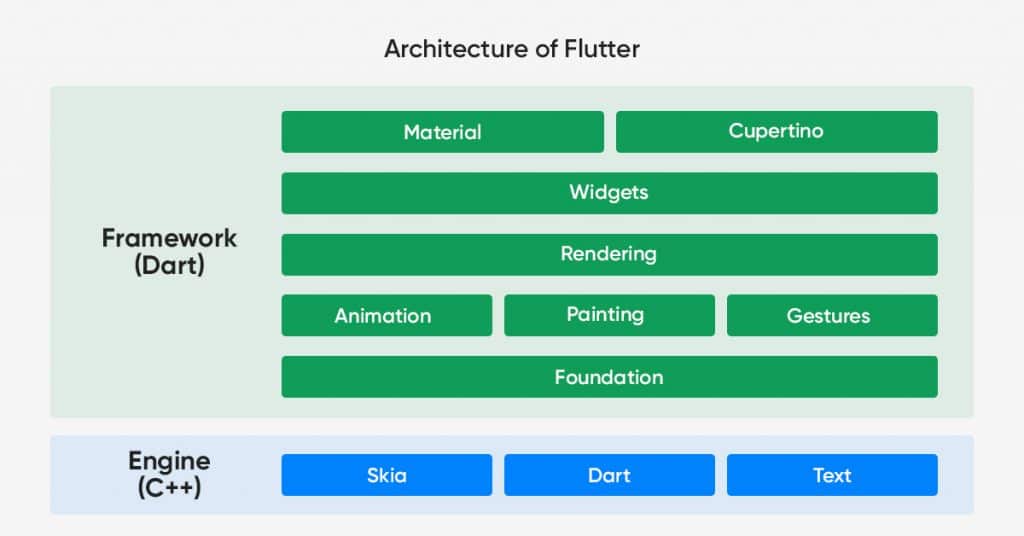 Architecture of Flutter

Framework (Dart)

Material
Cupertino
Widgets
Rendering
Animation
Painting
Gestures
Foundation

Engine (C++)

Skia
Dart
Text